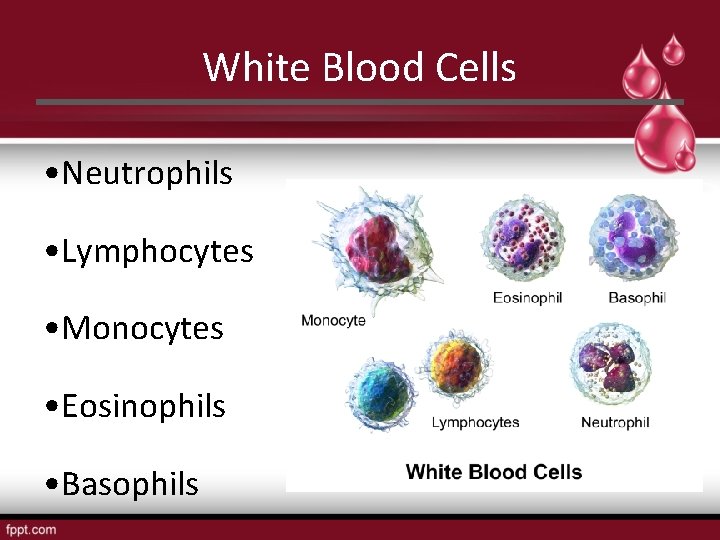 White Blood Cells

•Neutrophils

•Lymphocytes

•Monocytes

•Eosinophils

•Basophils

Monocyte

Eosinophil

Basophil

Lymphocytes

Neutrophil

White Blood Cells

fppt.com